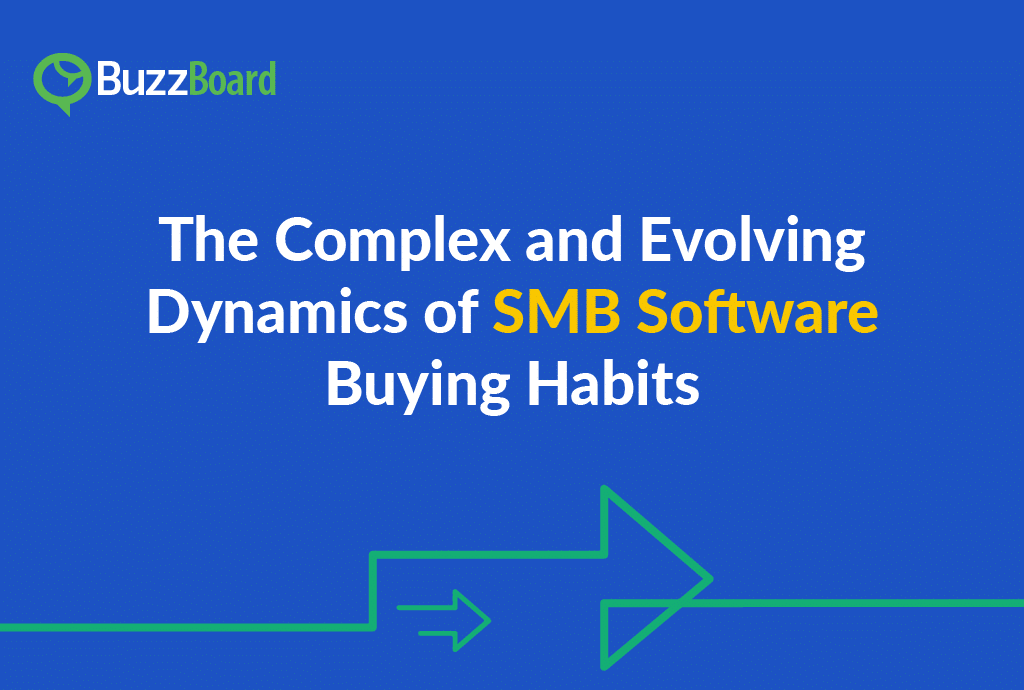 BuzzBoard

The Complex and Evolving Dynamics of SMB Software Buying Habits